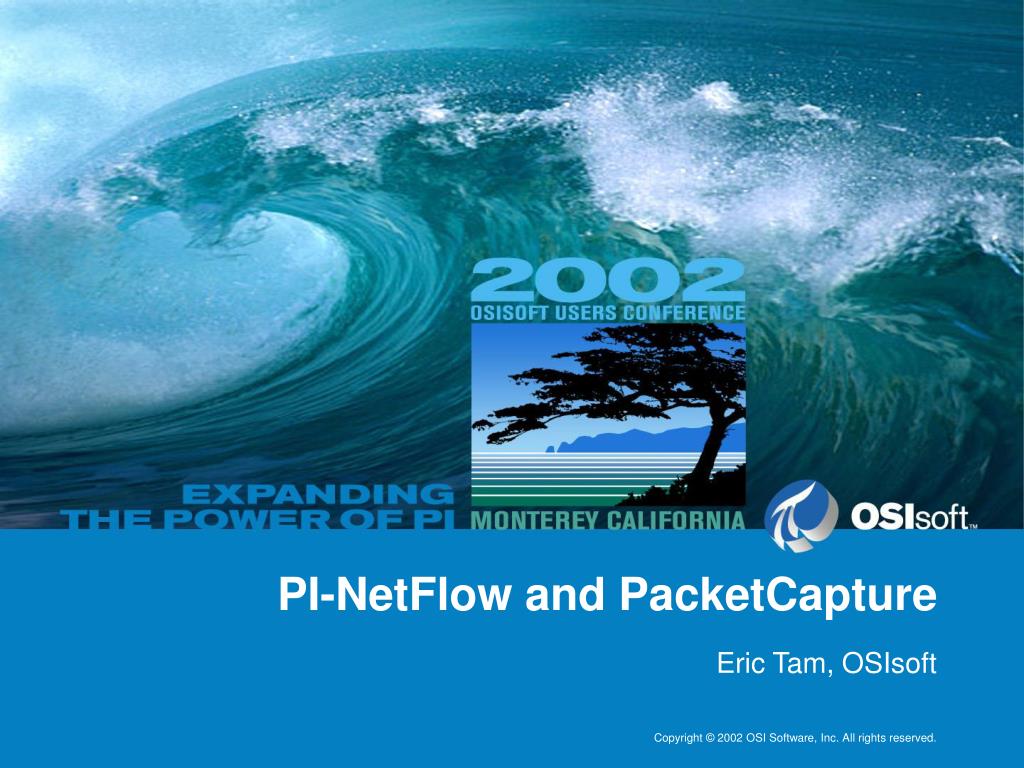 2002
OSISOFT USERS CONFERENCE

EXPANDING
THE POWER OF PI

MONTEREY CALIFORNIA

OSIsoft™

PI-NetFlow and PacketCapture

Eric Tam, OSIsoft

Copyright © 2002 OSI Software, Inc. All rights reserved.